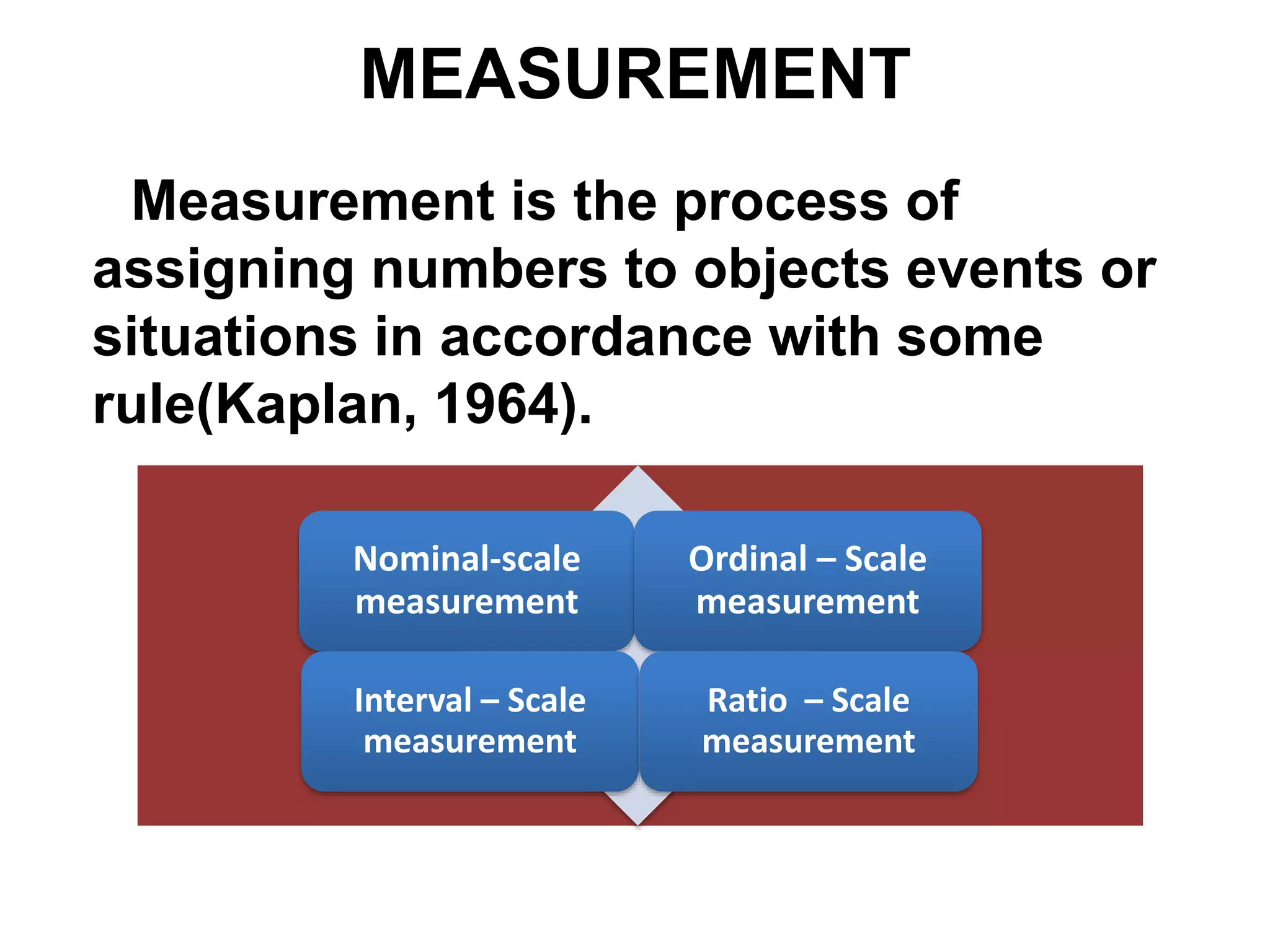 MEASUREMENT

Measurement is the process of assigning numbers to objects events or situations in accordance with some rule(Kaplan, 1964).

Nominal-scale measurement

Ordinal – Scale measurement

Interval – Scale measurement

Ratio – Scale measurement